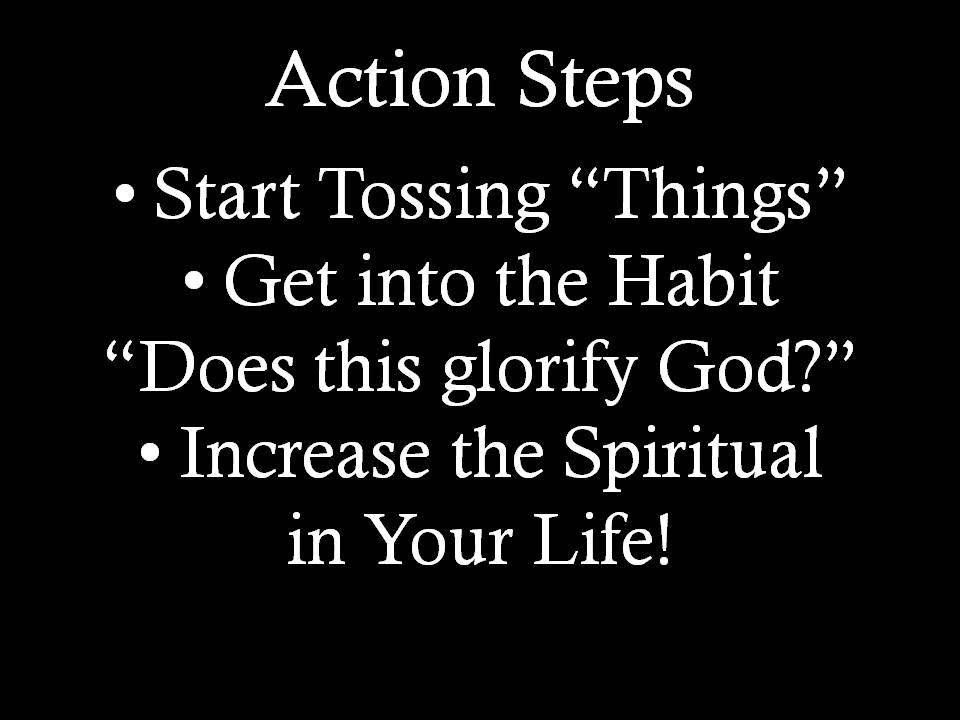 Action Steps

• Start Tossing “Things”

• Get into the Habit “Does this glorify God?”

• Increase the Spiritual in Your Life!